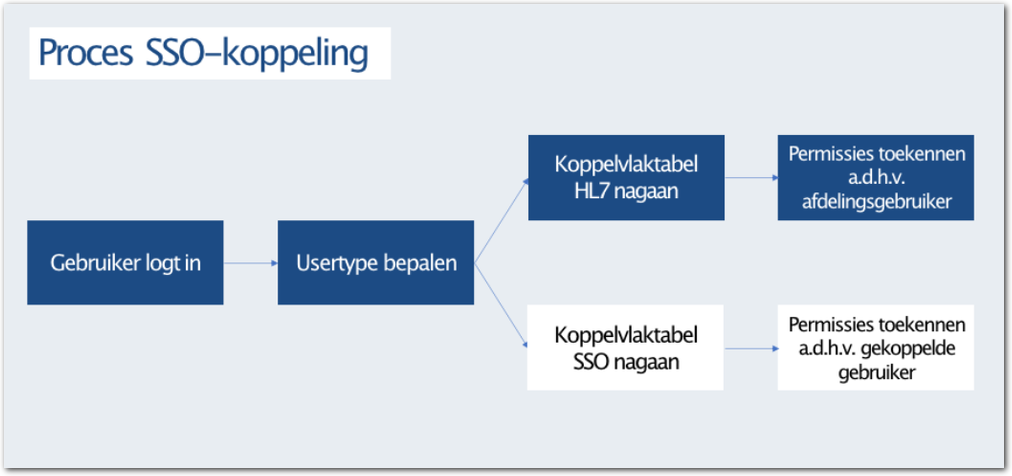 Proces SSO-koppeling

Gebruiker logt in

Usertype bepalen

Koppelvlaktabel HL7 nagaan

Permissies toekennen a.d.h.v. afdelingsgebruiker

Koppelvlaktabel SSO nagaan

Permissies toekennen a.d.h.v. gekoppelde gebruiker